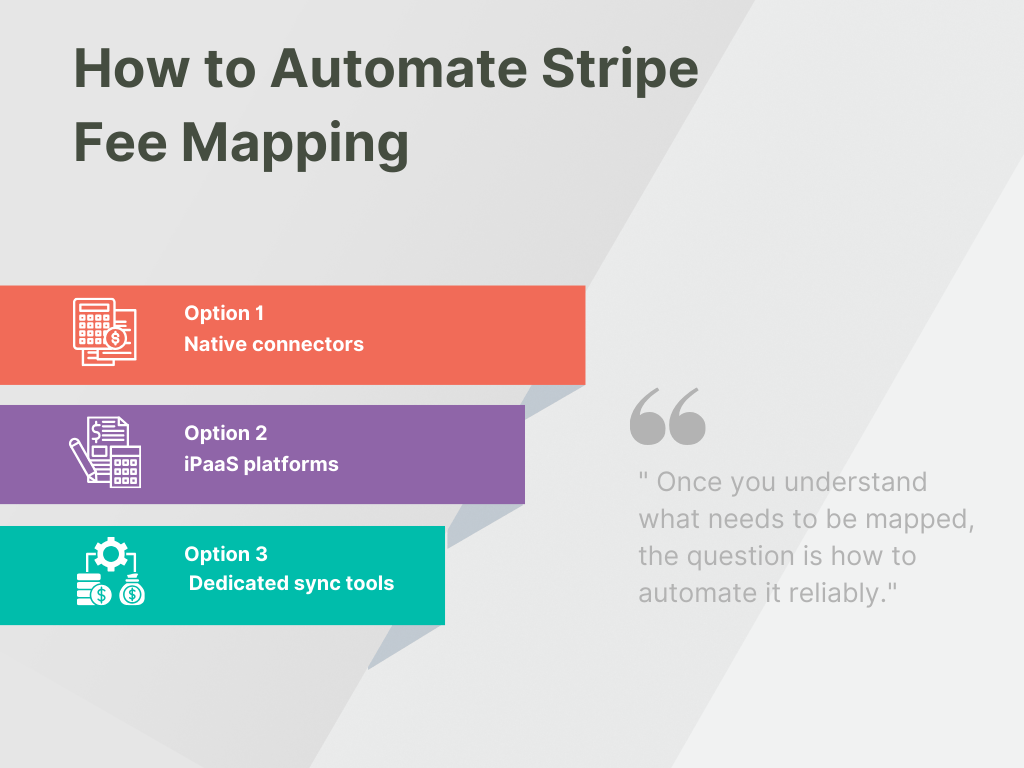 How to Automate Stripe Fee Mapping

Option 1
Native connectors

Option 2
iPaaS platforms

Option 3
Dedicated sync tools

" Once you understand what needs to be mapped, the question is how to automate it reliably."